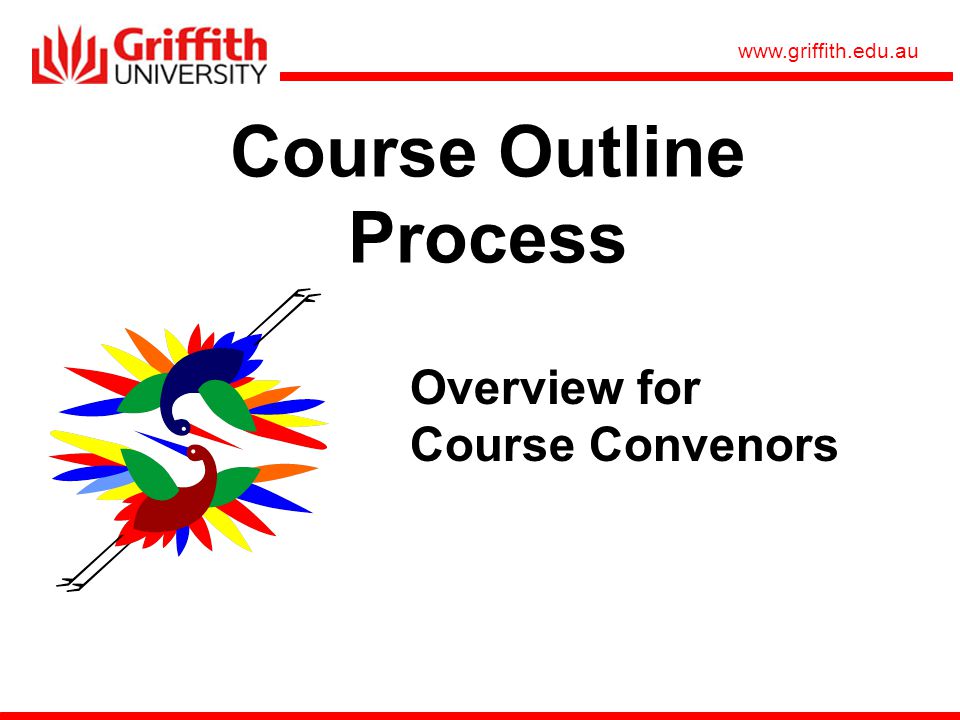 Griffith UNIVERSITY

www.griffith.edu.au

Course Outline Process

Overview for Course Convenors